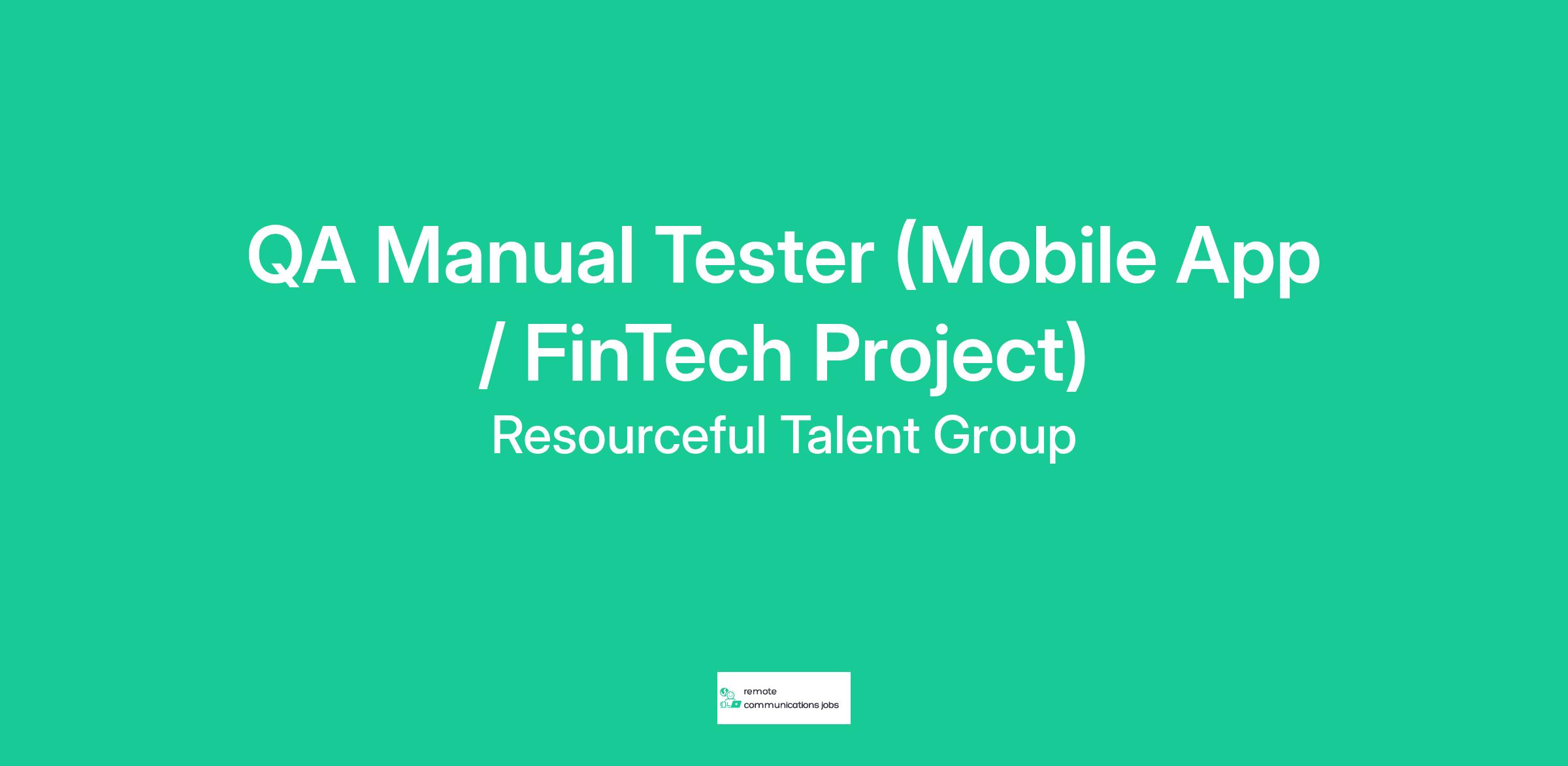 QA Manual Tester (Mobile App / FinTech Project)

Resourceful Talent Group

remote
communications jobs